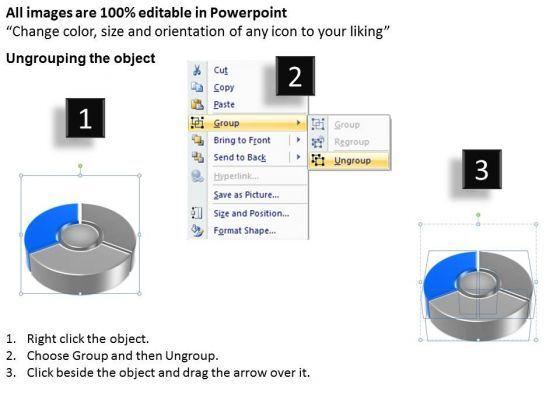 All images are 100% editable in Powerpoint
“Change color, size and orientation of any icon to your liking”

Ungrouping the object

1

2

Cut
Copy
Paste
Group
Bring to Front
Send to Back
Hyperlink...
Save as Picture...
Size and Position...
Format Shape...

Group
Regroup
Ungroup

3

1. Right click the object.
2. Choose Group and then Ungroup.
3. Click beside the object and drag the arrow over it.